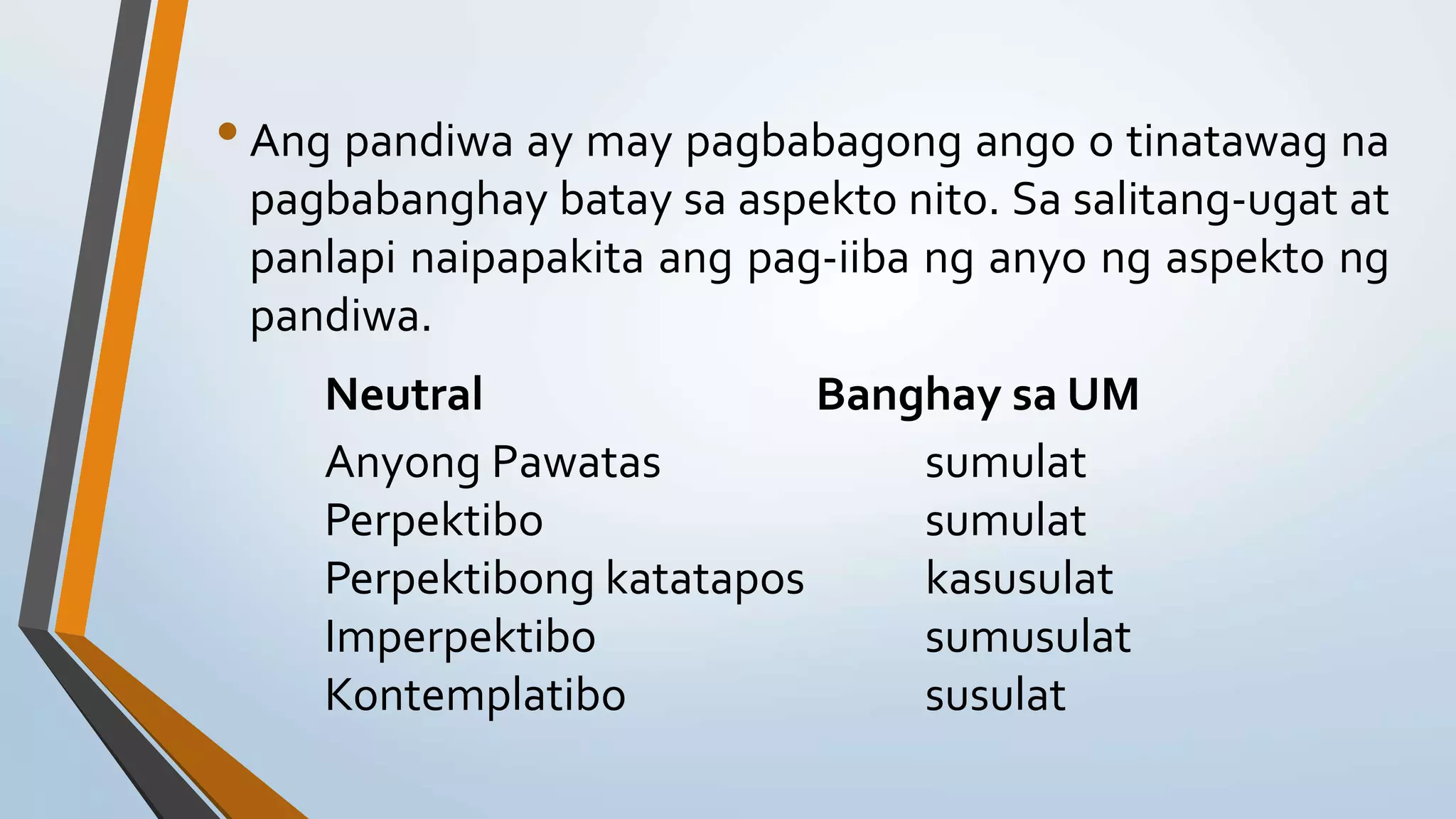 • Ang pandiwa ay may pagbabagong ango o tinatawag na pagbabanghay batay sa aspekto nito. Sa salitang-ugat at panlapi naipapakita ang pag-iiba ng anyo ng aspekto ng pandiwa.

| Neutral | Banghay sa UM |
|---|---|
| Anyong Pawatas | sumulat |
| Perpektibo | sumulat |
| Perpektibong katatapos | kasusulat |
| Imperpektibo | sumusulat |
| Kontemplatibo | susulat |